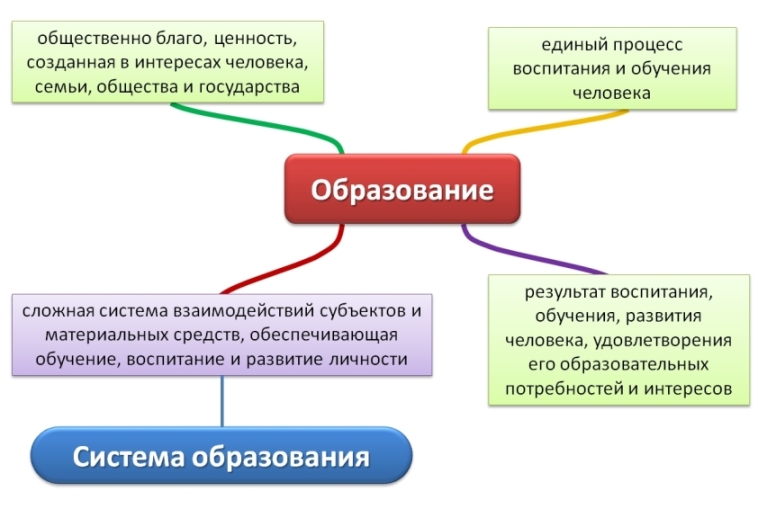 общественно благо, ценность, созданная в интересах человека, семьи, общества и государства

единый процесс воспитания и обучения человека

Образование

сложная система взаимодействий субъектов и материальных средств, обеспечивающая обучение, воспитание и развитие личности

результат воспитания, обучения, развития человека, удовлетворения его образовательных потребностей и интересов

Система образования